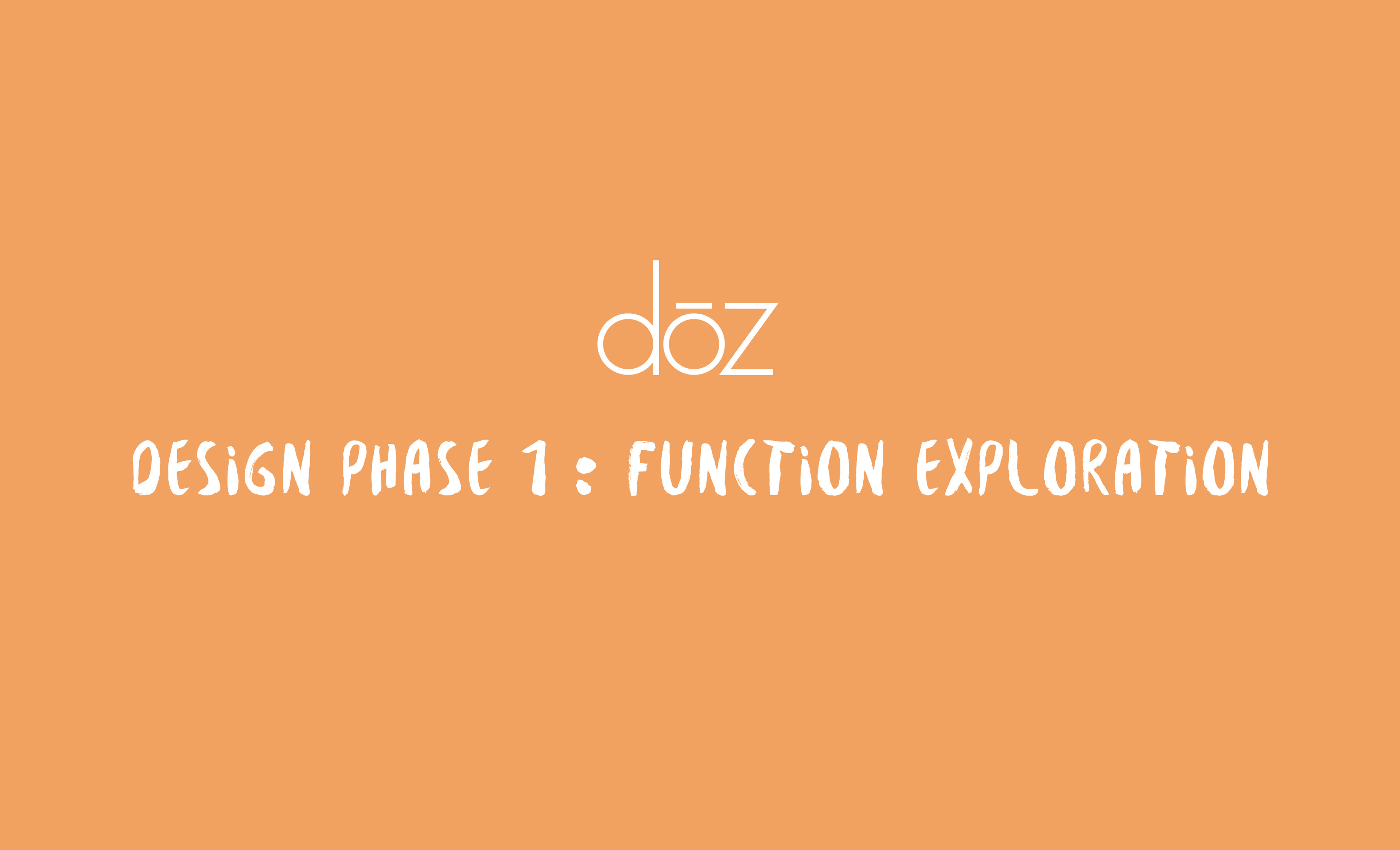 dōz

DESiGN PHASE 1 : FUNCTiON EXPLORATiON